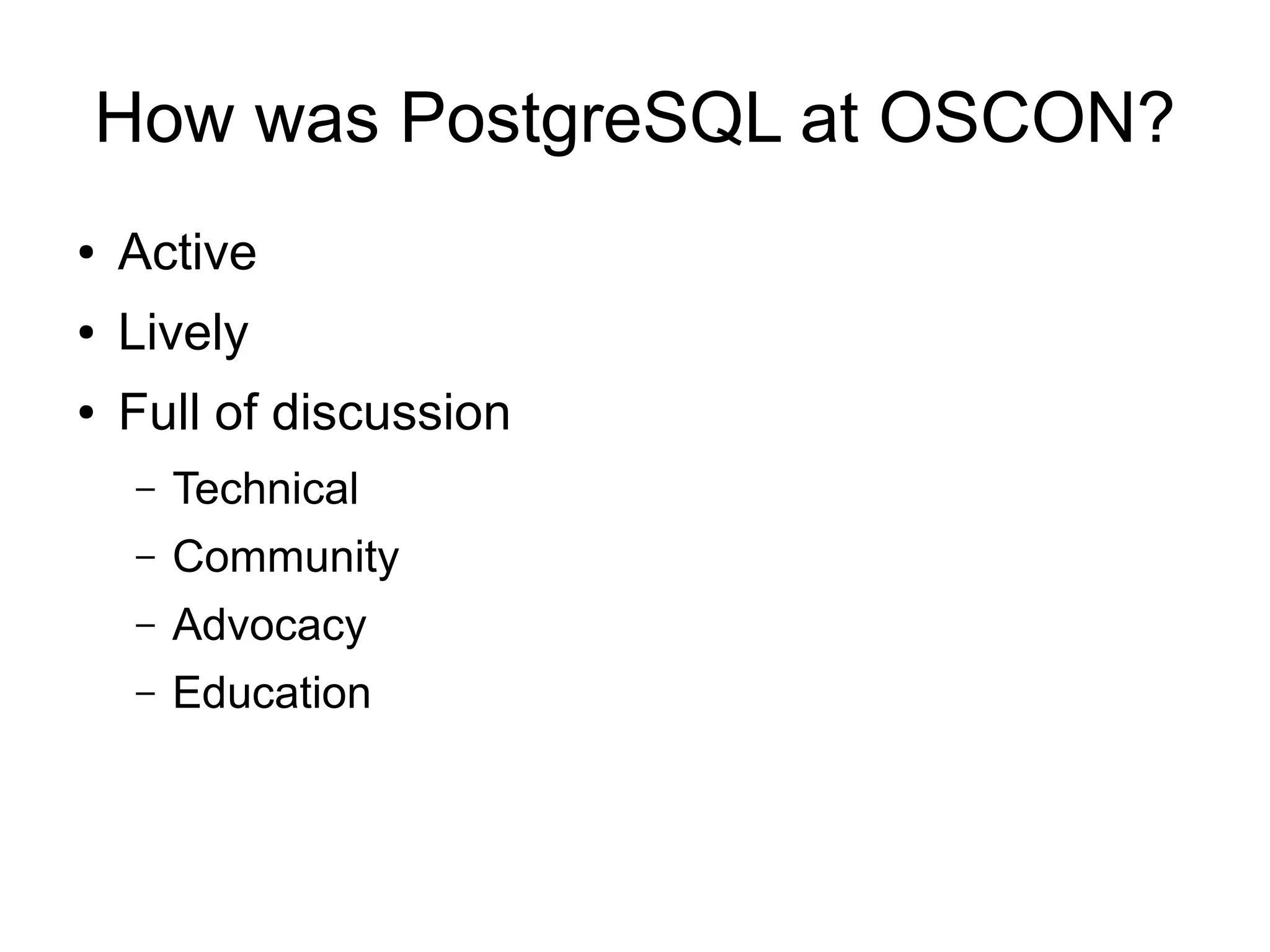 How was PostgreSQL at OSCON?

• Active
• Lively
• Full of discussion
  – Technical
  – Community
  – Advocacy
  – Education